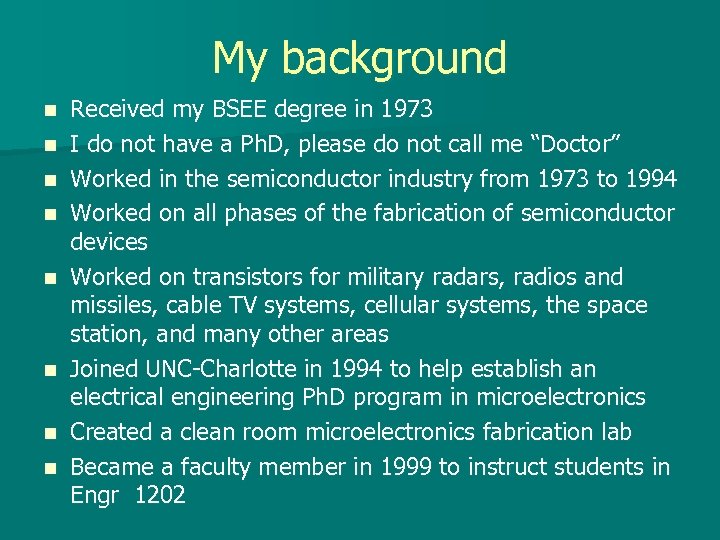 My background

- Received my BSEE degree in 1973
- I do not have a PhD, please do not call me “Doctor”
- Worked in the semiconductor industry from 1973 to 1994
- Worked on all phases of the fabrication of semiconductor devices
- Worked on transistors for military radars, radios and missiles, cable TV systems, cellular systems, the space station, and many other areas
- Joined UNC-Charlotte in 1994 to help establish an electrical engineering PhD program in microelectronics
- Created a clean room microelectronics fabrication lab
- Became a faculty member in 1999 to instruct students in Engr 1202